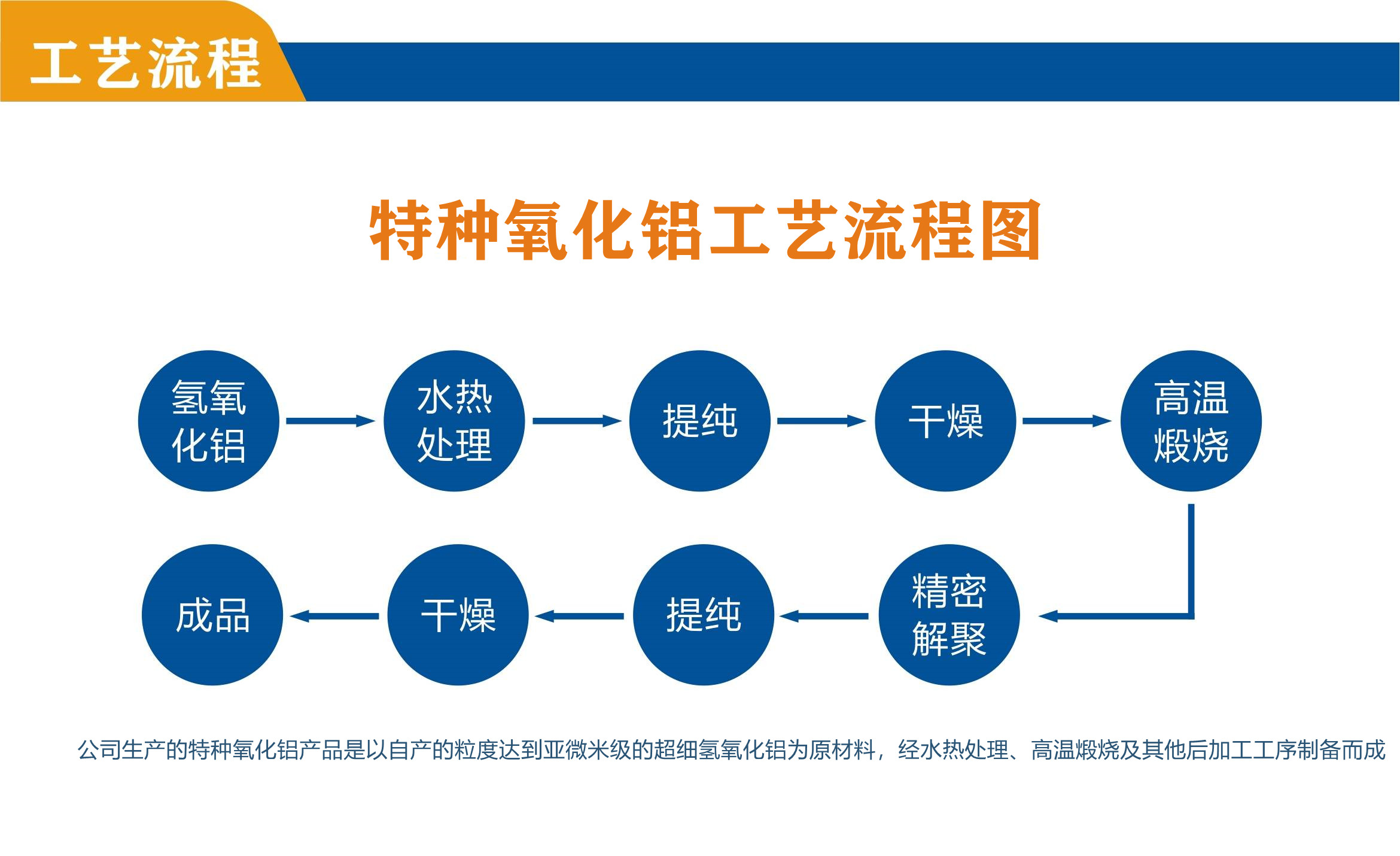 工艺流程

特种氧化铝工艺流程图

氢氧化铝

水热处理

提纯

干燥

高温煅烧

精密解聚

提纯

干燥

成品

公司生产的特种氧化铝产品是以自产的粒度达到亚微米级的超细氢氧化铝为原材料，经水热处理、高温煅烧及其他后加工工序制备而成